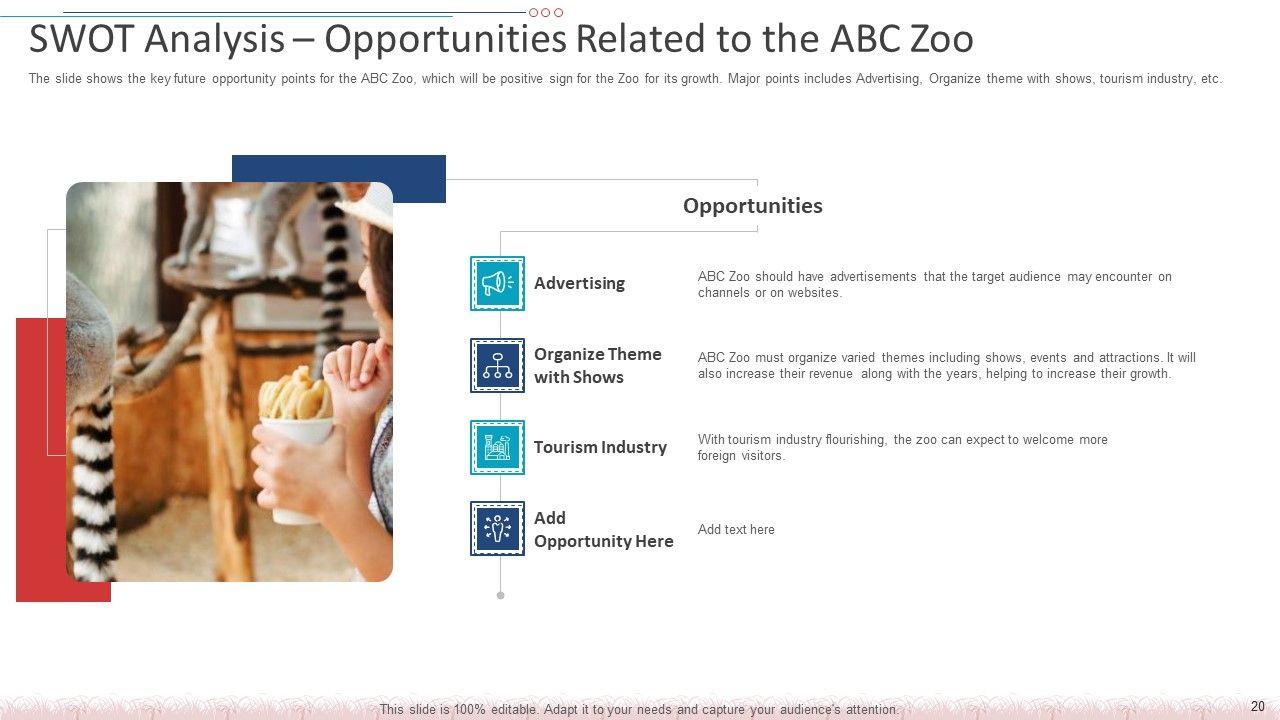 SWOT Analysis – Opportunities Related to the ABC Zoo

The slide shows the key future opportunity points for the ABC Zoo, which will be positive sign for the Zoo for its growth. Major points includes Advertising, Organize theme with shows, tourism industry, etc.

Opportunities

Advertising

ABC Zoo should have advertisements that the target audience may encounter on channels or on websites.

Organize Theme with Shows

ABC Zoo must organize varied themes including shows, events and attractions. It will also increase their revenue along with the years, helping to increase their growth.

Tourism Industry

With tourism industry flourishing, the zoo can expect to welcome more foreign visitors.

Add Opportunity Here

Add text here

This slide is 100% editable. Adapt it to your needs and capture your audience's attention.

20